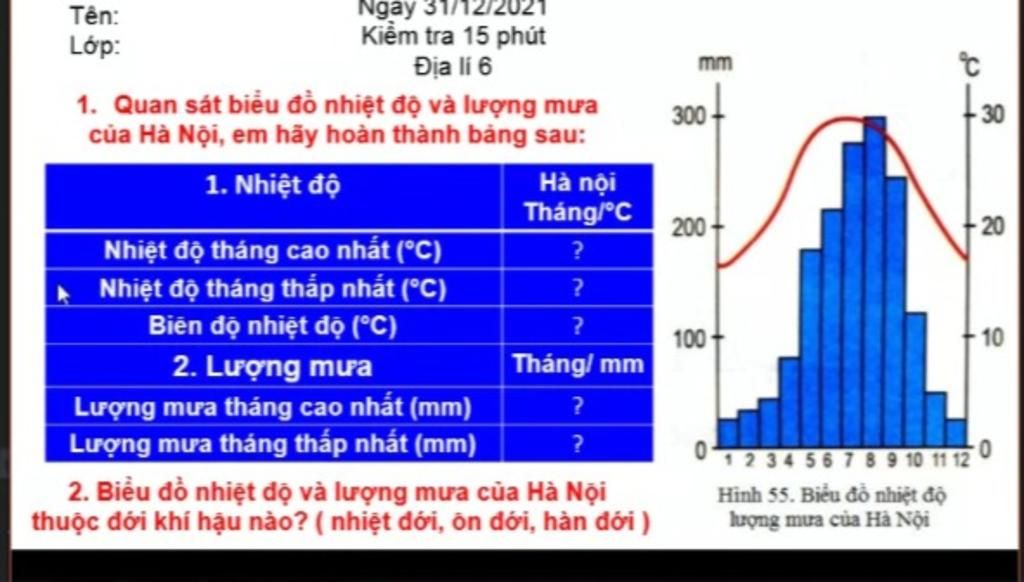 Tên:
Lớp:

Ngày 31/12/2021
Kiểm tra 15 phút
Địa lí 6

1. Quan sát biểu đồ nhiệt độ và lượng mưa của Hà Nội, em hãy hoàn thành bảng sau:

| 1. Nhiệt độ | Hà nội Tháng/°C |
|---|---|
| Nhiệt độ tháng cao nhất (°C) | ? |
| Nhiệt độ tháng thấp nhất (°C) | ? |
| Biên độ nhiệt độ (°C) | ? |
| 2. Lượng mưa | Tháng/ mm |
| Lượng mưa tháng cao nhất (mm) | ? |
| Lượng mưa tháng thấp nhất (mm) | ? |

2. Biểu đồ nhiệt độ và lượng mưa của Hà Nội thuộc đới khí hậu nào? ( nhiệt đới, ôn đới, hàn đới )

mm
°C
300
200
100
0
30
20
10
0
1 2 3 4 5 6 7 8 9 10 11 12

Hình 55. Biểu đồ nhiệt độ lượng mưa của Hà Nội